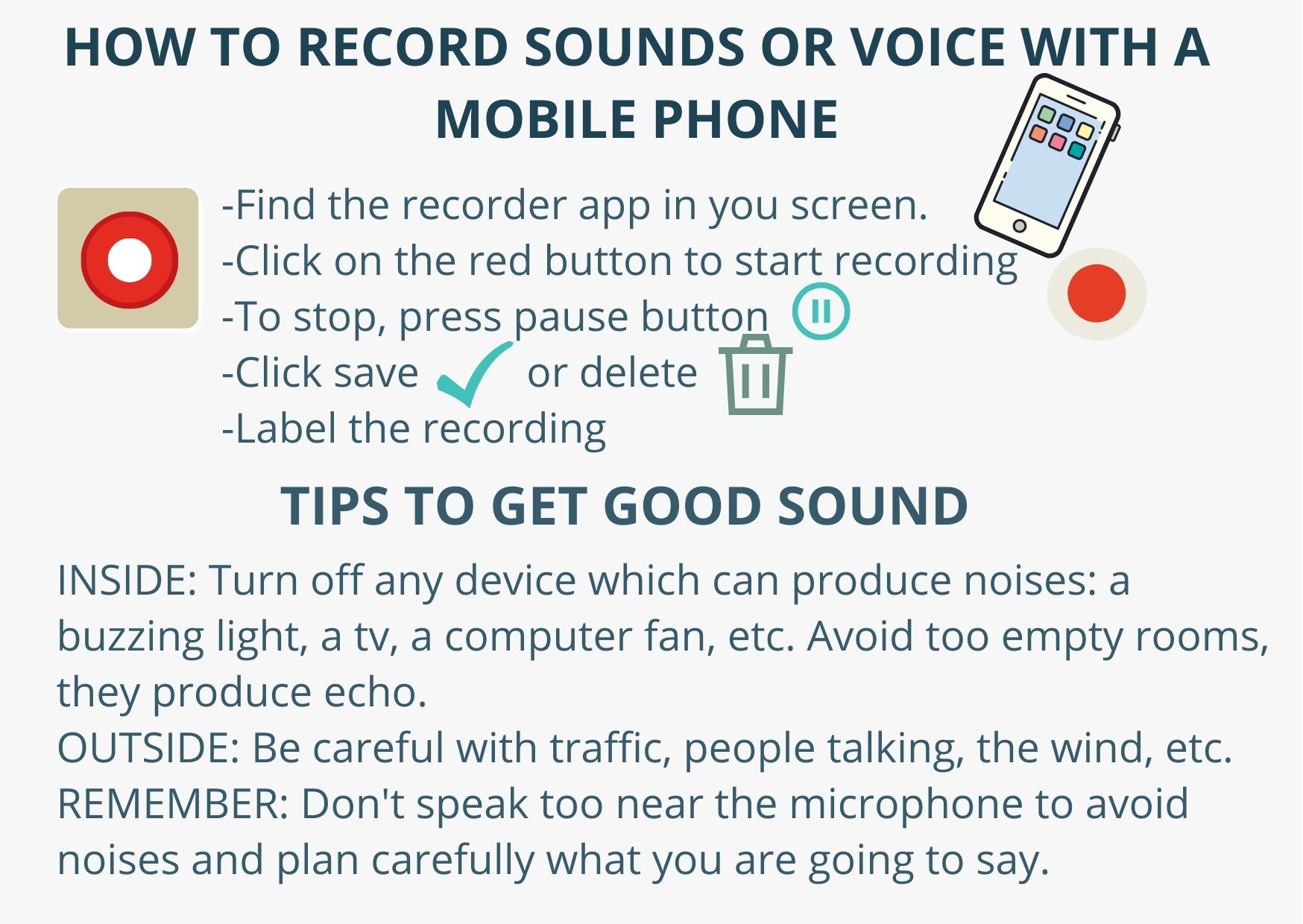 HOW TO RECORD SOUNDS OR VOICE WITH A MOBILE PHONE

-Find the recorder app in you screen.
-Click on the red button to start recording
-To stop, press pause button
-Click save or delete
-Label the recording

TIPS TO GET GOOD SOUND

INSIDE: Turn off any device which can produce noises: a buzzing light, a tv, a computer fan, etc. Avoid too empty rooms, they produce echo.
OUTSIDE: Be careful with traffic, people talking, the wind, etc.
REMEMBER: Don't speak too near the microphone to avoid noises and plan carefully what you are going to say.